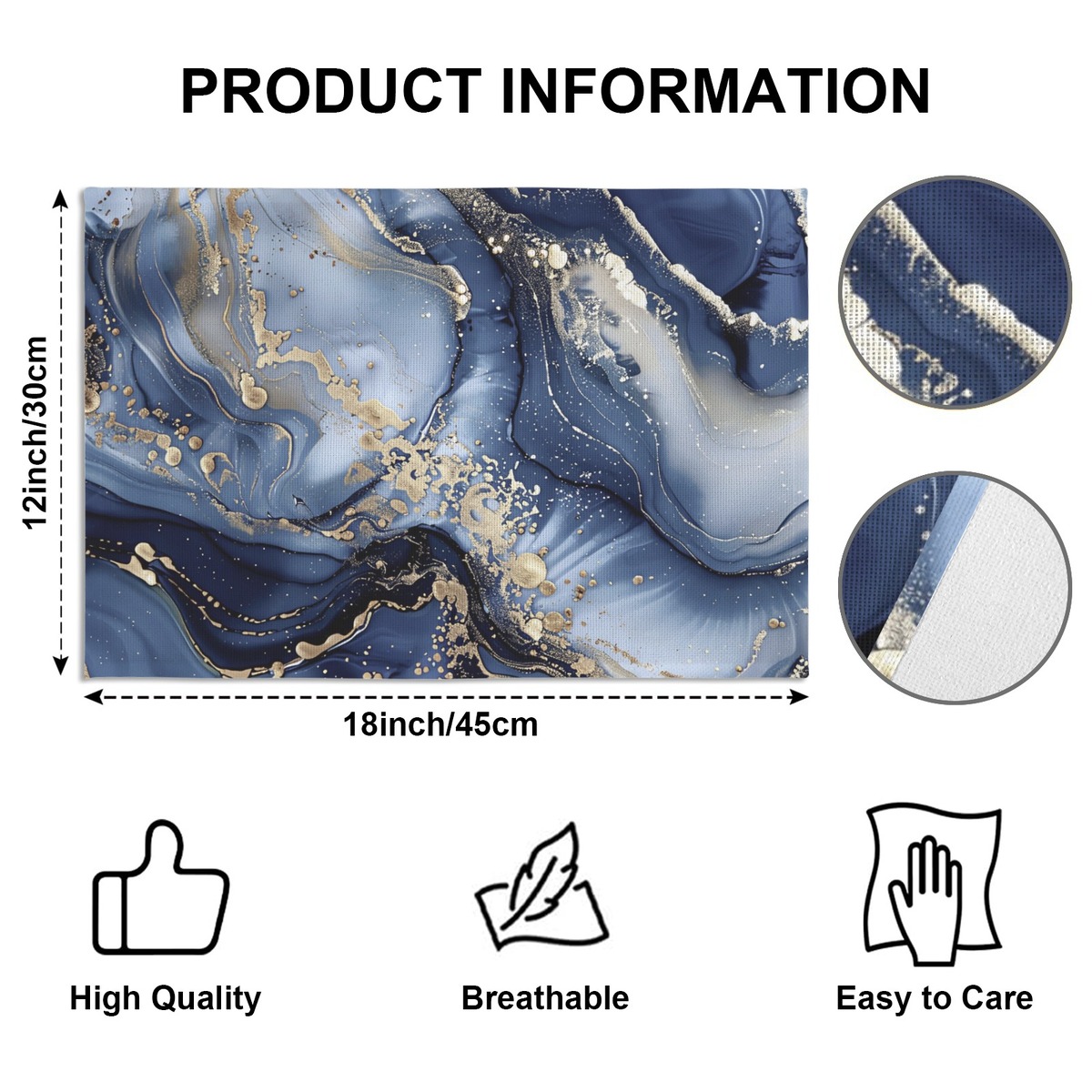 PRODUCT INFORMATION

12inch/30cm

18inch/45cm

High Quality

Breathable

Easy to Care